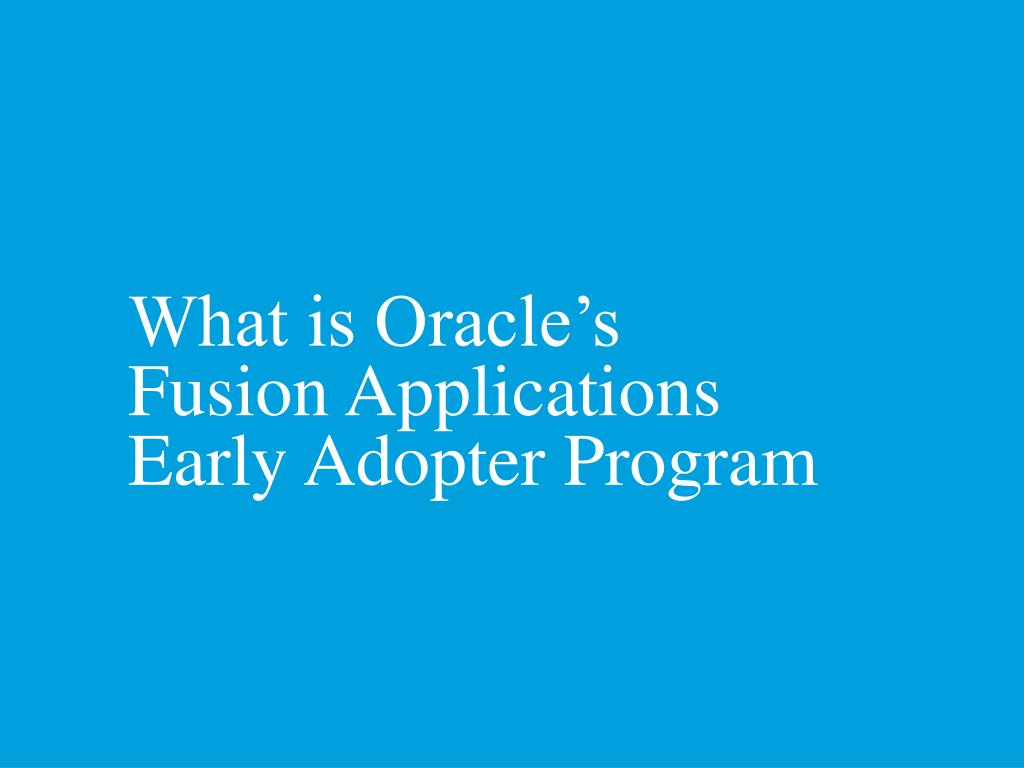 What is Oracle’s
Fusion Applications
Early Adopter Program